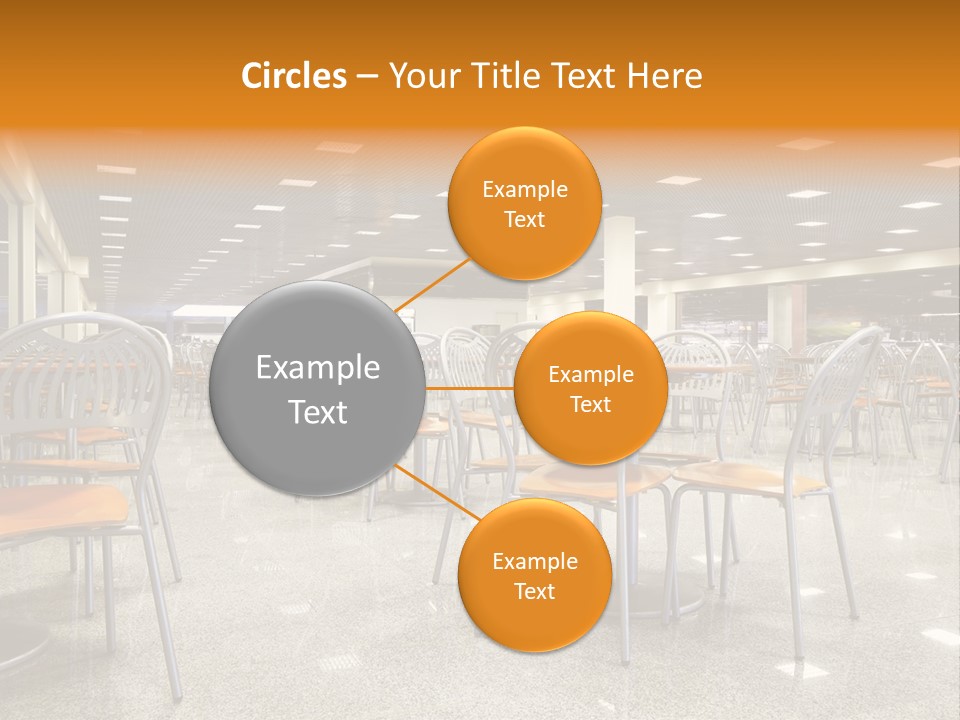 Circles – Your Title Text Here

Example Text

Example Text

Example Text

Example Text